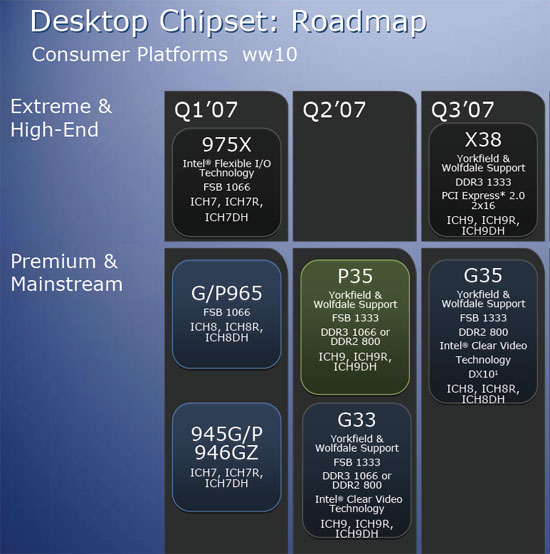 Desktop Chipset: Roadmap
Consumer Platforms ww10

Extreme & High-End

Q1'07

975X
Intel® Flexible I/O Technology
FSB 1066
ICH7, ICH7R, ICH7DH

Q2'07

Q3'07

X38
Yorkfield & Wolfdale Support
DDR3 1333
PCI Express* 2.0 2x16
ICH9, ICH9R, ICH9DH

Premium & Mainstream

G/P965
FSB 1066
ICH8, ICH8R, ICH8DH

945G/P
946GZ
ICH7, ICH7R, ICH7DH

P35
Yorkfield & Wolfdale Support
FSB 1333
DDR3 1066 or DDR2 800
ICH9, ICH9R, ICH9DH

G33
Yorkfield & Wolfdale Support
FSB 1333
DDR3 1066 or DDR2 800
Intel® Clear Video Technology
ICH9, ICH9R, ICH9DH

G35
Yorkfield & Wolfdale Support
FSB 1333
DDR2 800
Intel® Clear Video Technology
DX10¹
ICH8, ICH8R, ICH8DH